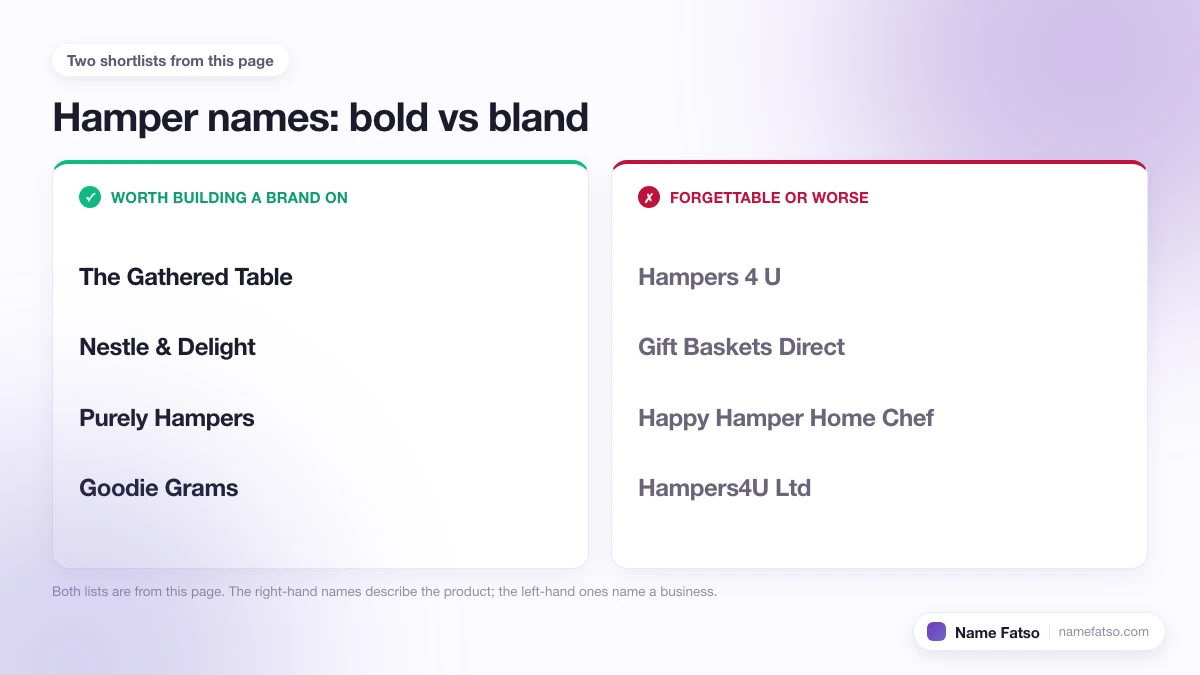 Two shortlists from this page

Hamper names: bold vs bland

✓ WORTH BUILDING A BRAND ON

The Gathered Table

Nestle & Delight

Purely Hampers

Goodie Grams

✗ FORGETTABLE OR WORSE

Hampers 4 U

Gift Baskets Direct

Happy Hamper Home Chef

Hampers4U Ltd

Both lists are from this page. The right-hand names describe the product; the left-hand ones name a business.

Name Fatso namefatso.com